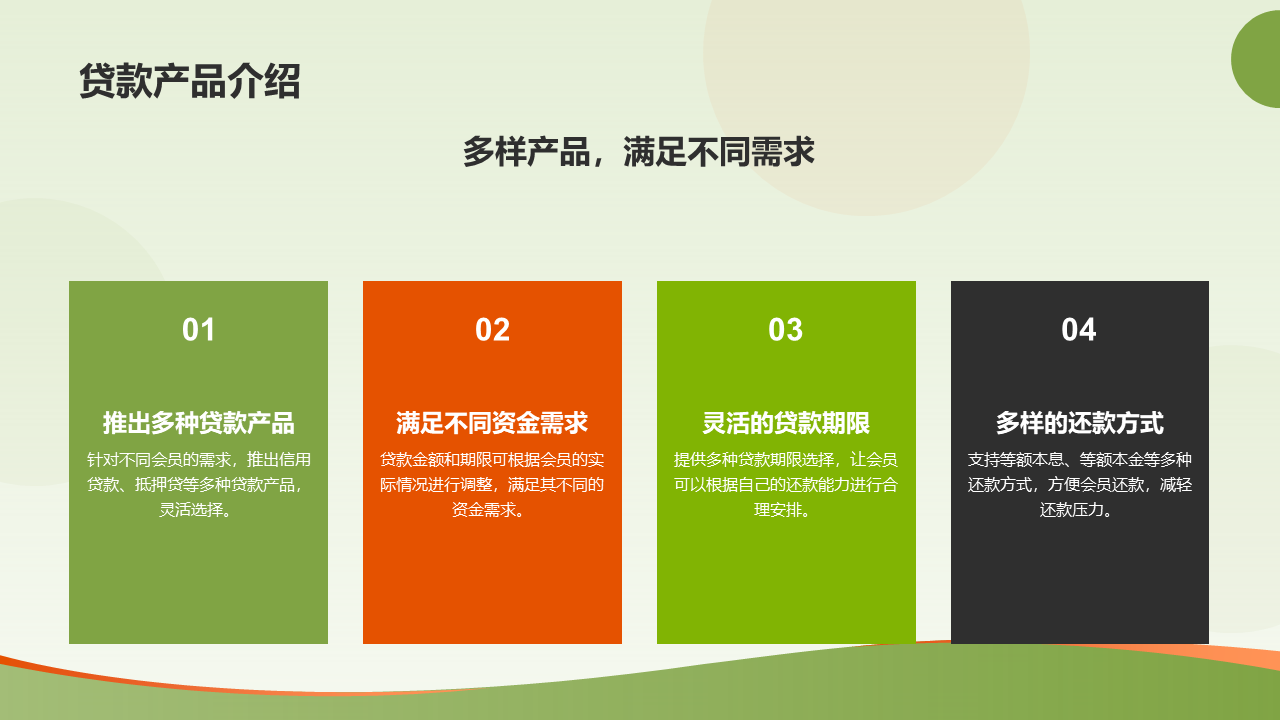 贷款产品介绍

多样产品，满足不同需求

01

推出多种贷款产品

针对不同会员的需求，推出信用贷款、抵押贷等多种贷款产品，灵活选择。

02

满足不同资金需求

贷款金额和期限可根据会员的实际情况进行调整，满足其不同的资金需求。

03

灵活的贷款期限

提供多种贷款期限选择，让会员可以根据自己的还款能力进行合理安排。

04

多样的还款方式

支持等额本息、等额本金等多种还款方式，方便会员还款，减轻还款压力。